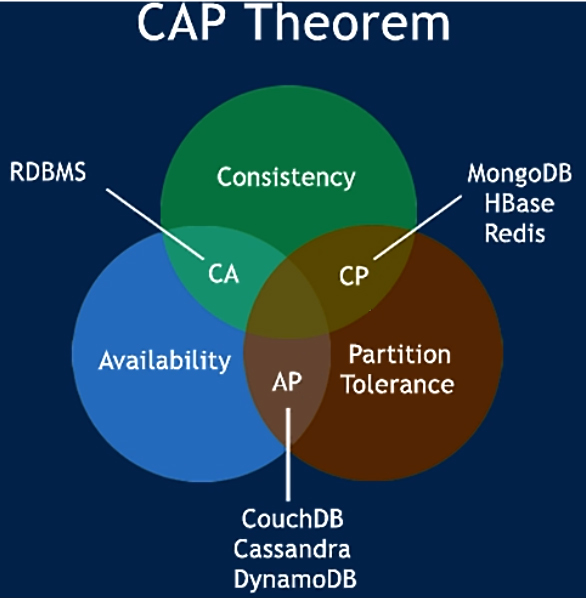 CAP Theorem

RDBMS

Consistency

MongoDB
HBase
Redis

CA

CP

Availability

AP

Partition
Tolerance

CouchDB
Cassandra
DynamoDB